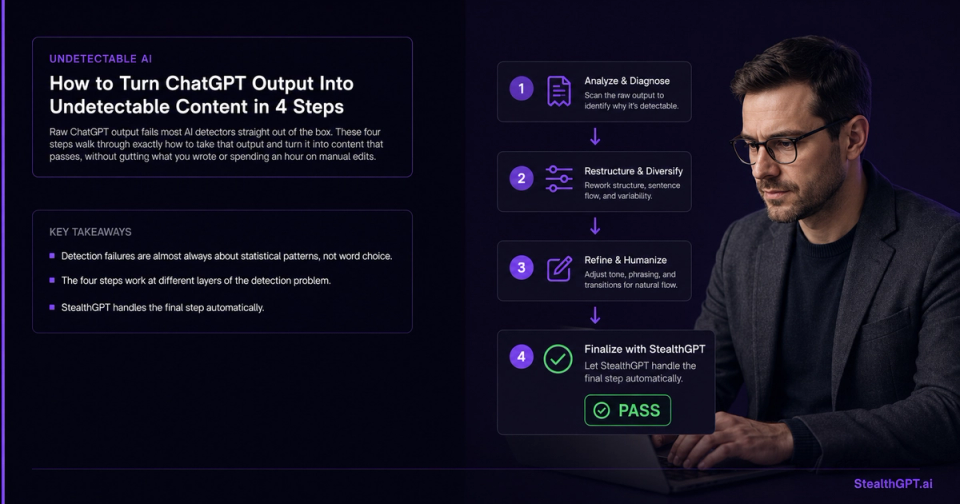 UNDETECTABLE AI

How to Turn ChatGPT Output Into Undetectable Content in 4 Steps

Raw ChatGPT output fails most AI detectors straight out of the box. These four steps walk through exactly how to take that output and turn it into content that passes, without gutting what you wrote or spending an hour on manual edits.

KEY TAKEAWAYS

Detection failures are almost always about statistical patterns, not word choice.

The four steps work at different layers of the detection problem.

StealthGPT handles the final step automatically.

1 Analyze & Diagnose
Scan the raw output to identify why it's detectable.

2 Restructure & Diversify
Rework structure, sentence flow, and variability.

3 Refine & Humanize
Adjust tone, phrasing, and transitions for natural flow.

4 Finalize with StealthGPT
Let StealthGPT handle the final step automatically.

PASS

StealthGPT.ai